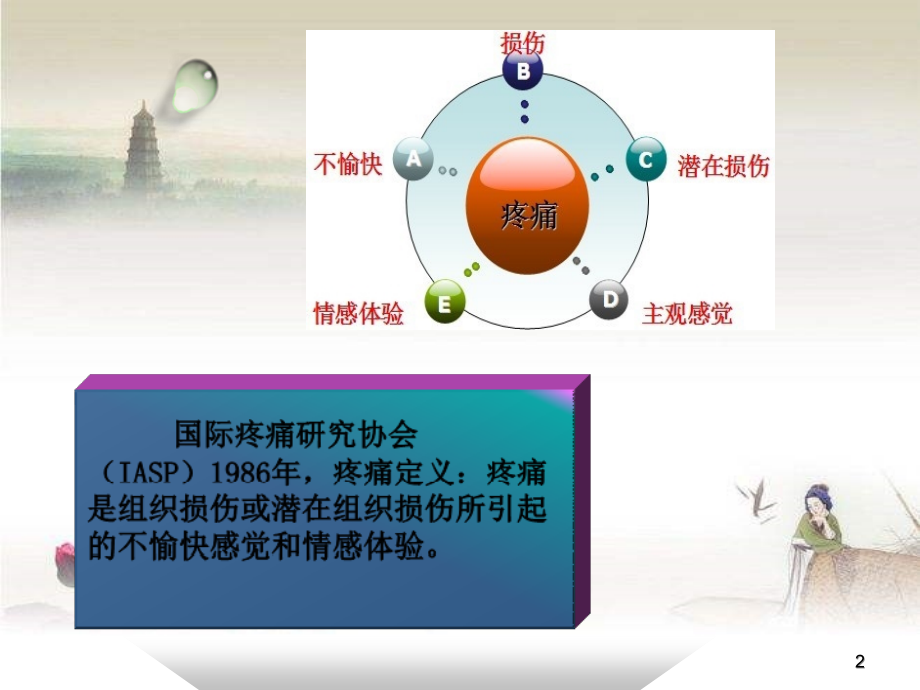 损伤
B
不愉快
A
C
潜在损伤
疼痛
情感体验
E
D
主观感觉

国际疼痛研究协会（IASP）1986年，疼痛定义：疼痛是组织损伤或潜在组织损伤所引起的不愉快感觉和情感体验。

2